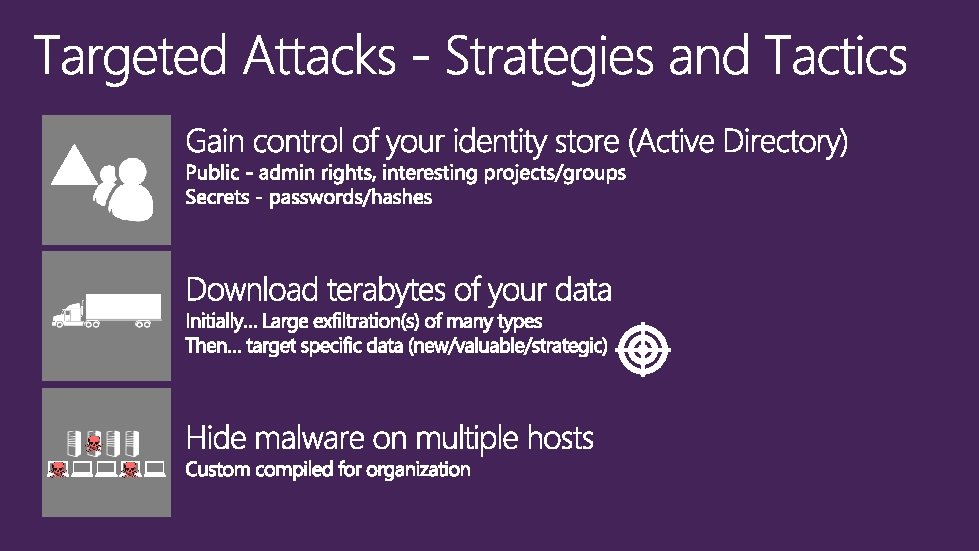 Targeted Attacks - Strategies and Tactics

Gain control of your identity store (Active Directory)
Public - admin rights, interesting projects/groups
Secrets - passwords/hashes

Download terabytes of your data
Initially... Large exfiltration(s) of many types
Then... target specific data (new/valuable/strategic)

Hide malware on multiple hosts
Custom compiled for organization